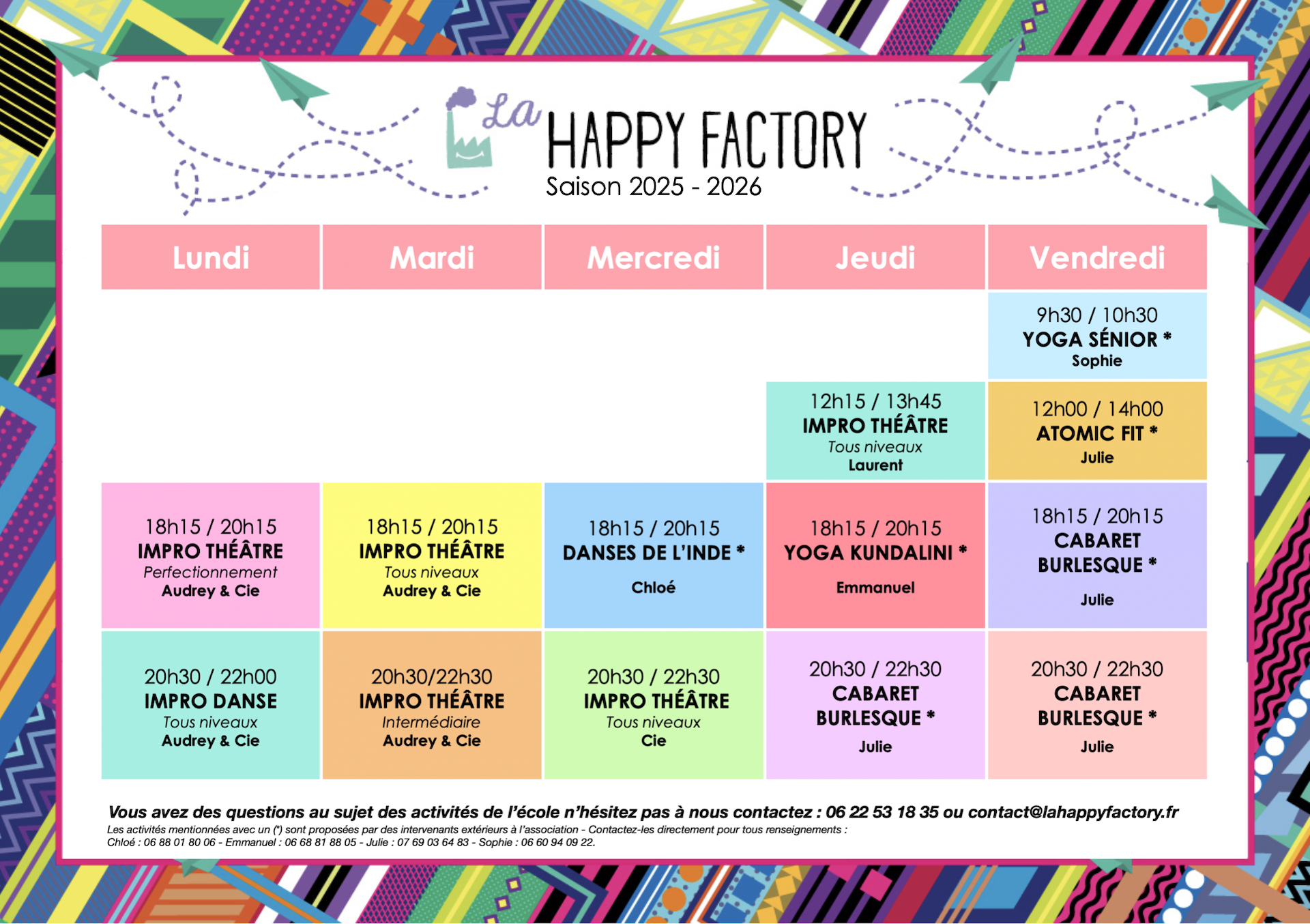 La HAPPY FACTORY
Saison 2025 - 2026

| Lundi | Mardi | Mercredi | Jeudi | Vendredi |
|---|---|---|---|---|
| | | | | 9h30 / 10h30 YOGA SÉNIOR * Sophie |
| | | | 12h15 / 13h45 IMPRO THÉÂTRE Tous niveaux Laurent | 12h00 / 14h00 ATOMIC FIT * Julie |
| 18h15 / 20h15 IMPRO THÉÂTRE Perfectionnement Audrey & Cie | 18h15 / 20h15 IMPRO THÉÂTRE Tous niveaux Audrey & Cie | 18h15 / 20h15 DANSES DE L'INDE * Chloé | 18h15 / 20h15 YOGA KUNDALINI * Emmanuel | 18h15 / 20h15 CABARET BURLESQUE * Julie |
| 20h30 / 22h00 IMPRO DANSE Tous niveaux Audrey & Cie | 20h30/22h30 IMPRO THÉÂTRE Intermédiaire Audrey & Cie | 20h30 / 22h30 IMPRO THÉÂTRE Tous niveaux Cie | 20h30 / 22h30 CABARET BURLESQUE * Julie | 20h30 / 22h30 CABARET BURLESQUE * Julie |

Vous avez des questions au sujet des activités de l'école n'hésitez pas à nous contactez : 06 22 53 18 35 ou contact@lahappyfactory.fr
Les activités mentionnées avec un (*) sont proposées par des intervenants extérieurs à l'association - Contactez-les directement pour tous renseignements :
Chloé : 06 88 01 80 06 - Emmanuel : 06 68 81 88 05 - Julie : 07 69 03 64 83 - Sophie : 06 60 94 09 22.